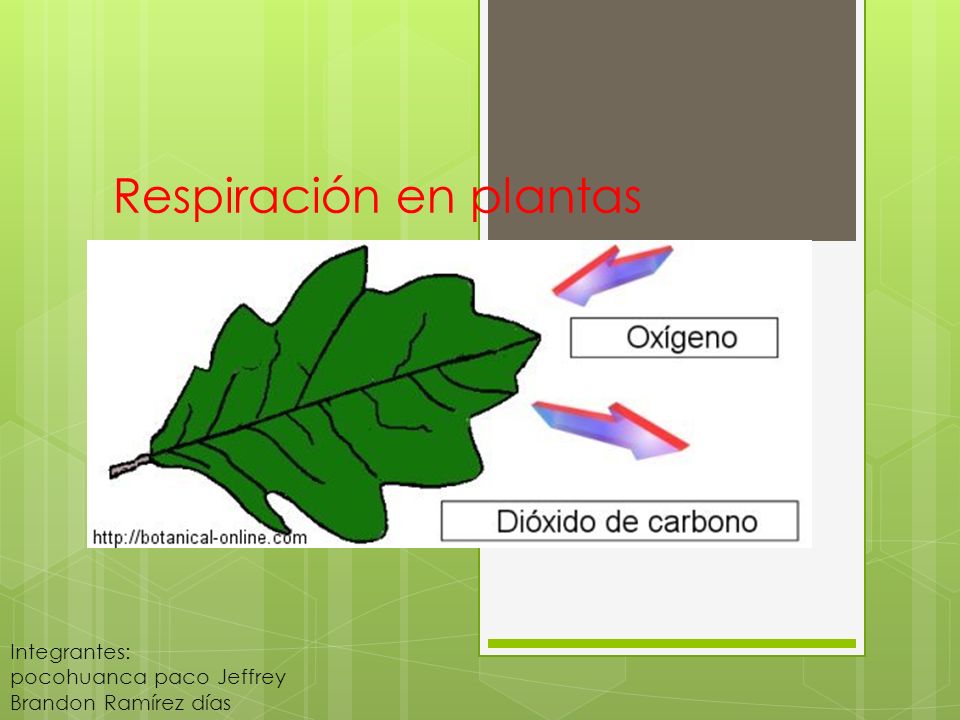 Respiración en plantas

Oxígeno

Dióxido de carbono

http://botanical-online.com

Integrantes:
pocohuanca paco Jeffrey
Brandon Ramírez días